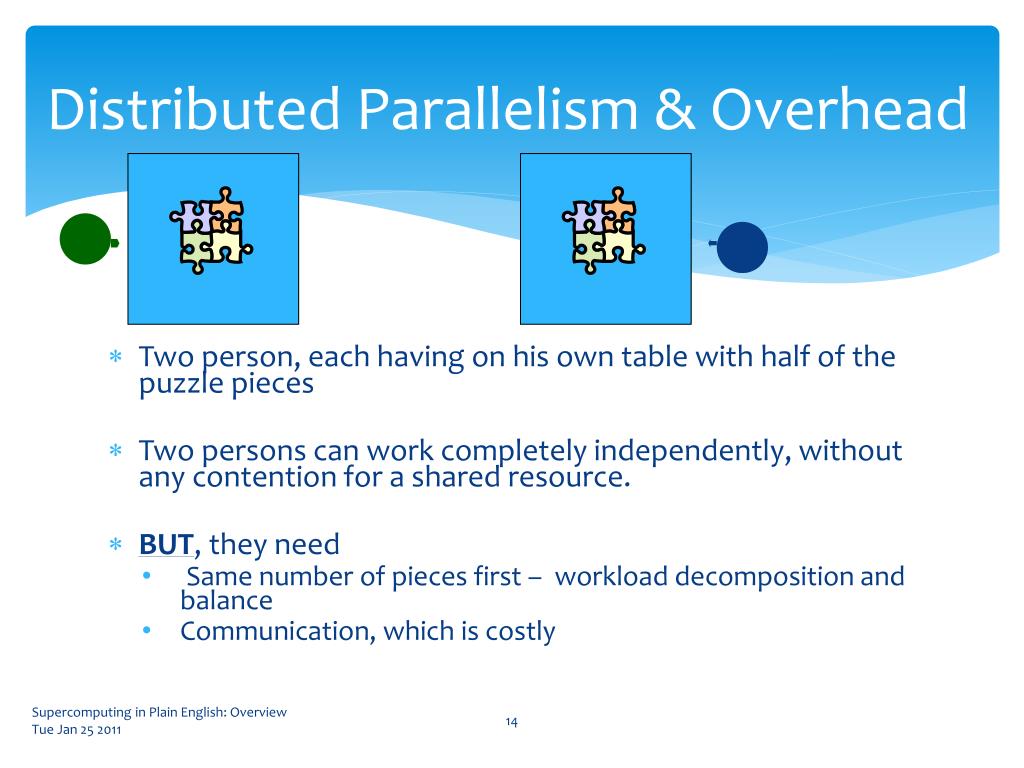 Distributed Parallelism & Overhead

∗ Two person, each having on his own table with half of the puzzle pieces

∗ Two persons can work completely independently, without any contention for a shared resource.

∗ BUT, they need
• Same number of pieces first – workload decomposition and balance
• Communication, which is costly

Supercomputing in Plain English: Overview
Tue Jan 25 2011

14